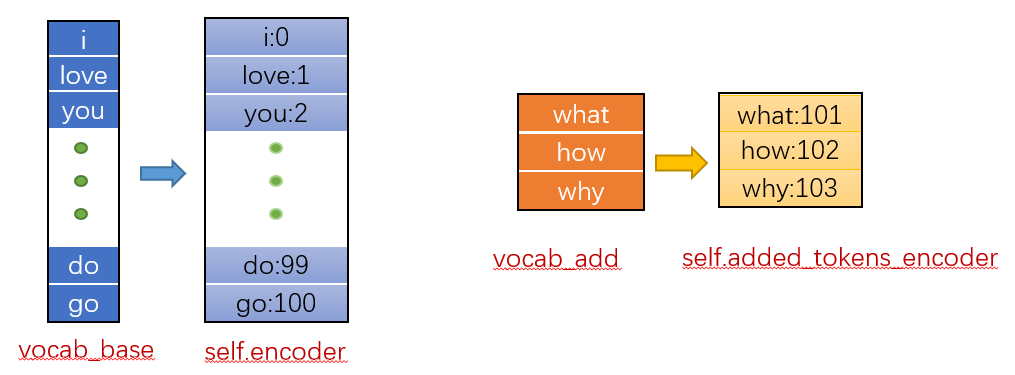 i
love
you
do
go

vocab_base

i:0
love:1
you:2
do:99
go:100

self.encoder

what
how
why

vocab_add

what:101
how:102
why:103

self.added_tokens_encoder